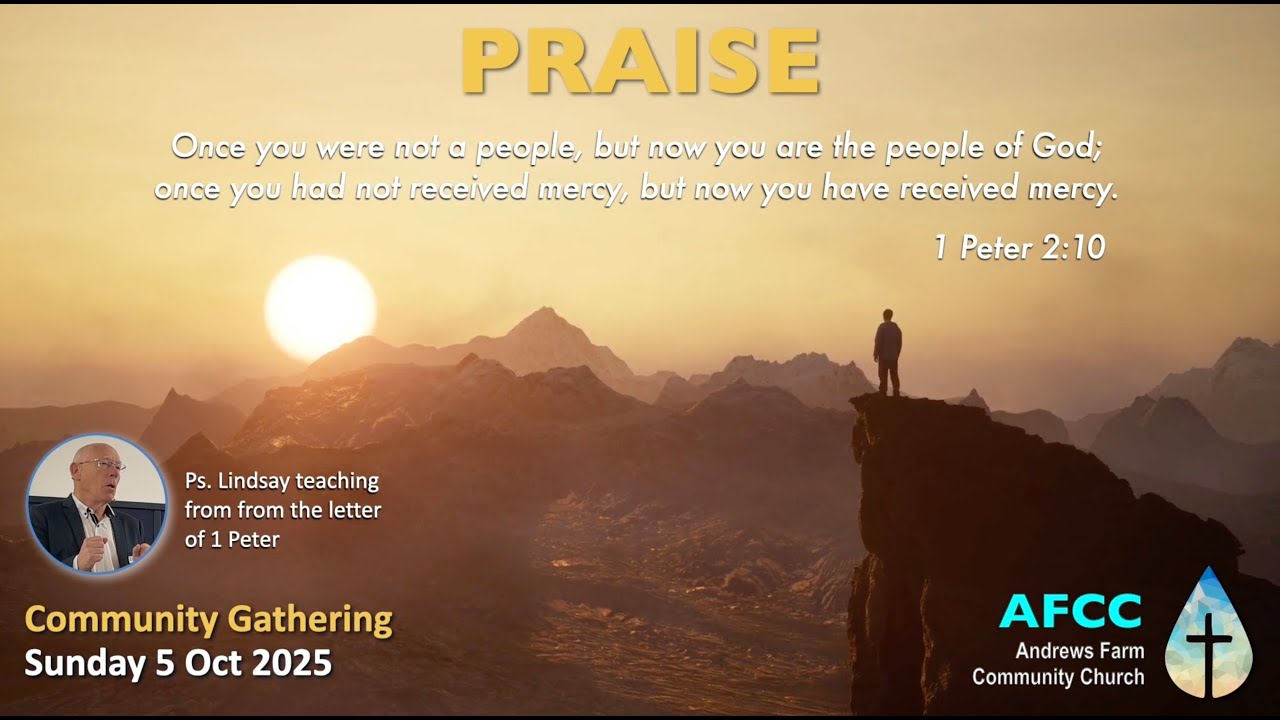 PRAISE

Once you were not a people, but now you are the people of God; once you had not received mercy, but now you have received mercy.

1 Peter 2:10

Ps. Lindsay teaching from from the letter of 1 Peter

Community Gathering
Sunday 5 Oct 2025

AFCC
Andrews Farm
Community Church